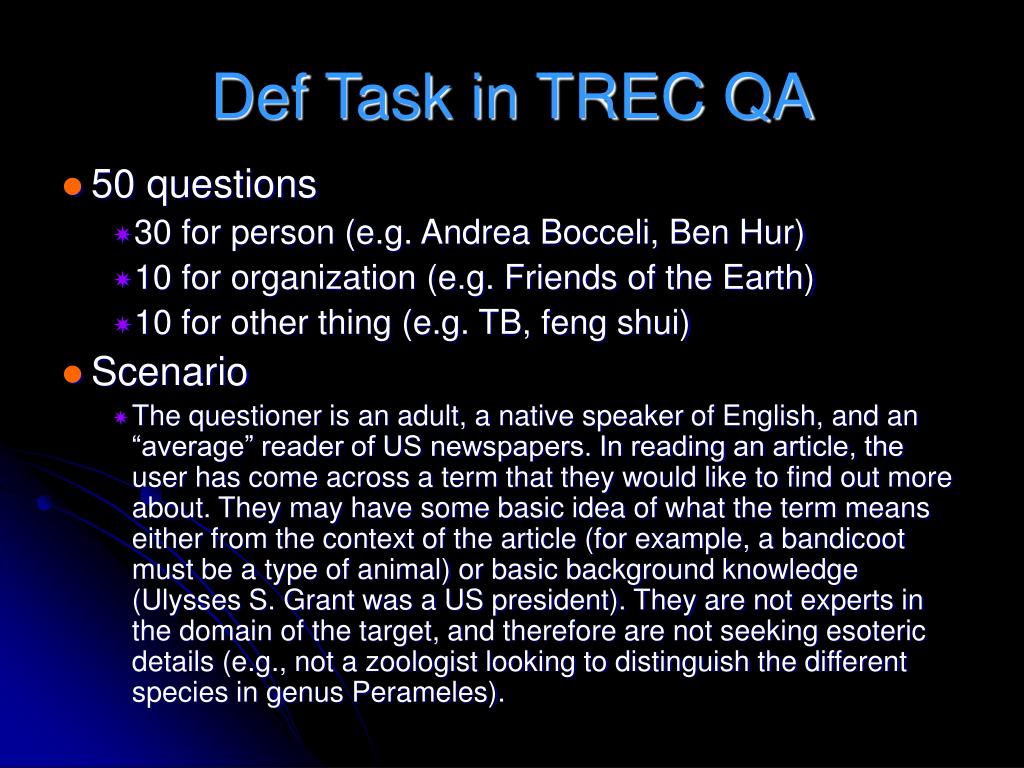 Def Task in TREC QA

50 questions

30 for person (e.g. Andrea Bocceli, Ben Hur)

10 for organization (e.g. Friends of the Earth)

10 for other thing (e.g. TB, feng shui)

Scenario

The questioner is an adult, a native speaker of English, and an “average” reader of US newspapers. In reading an article, the user has come across a term that they would like to find out more about. They may have some basic idea of what the term means either from the context of the article (for example, a bandicoot must be a type of animal) or basic background knowledge (Ulysses S. Grant was a US president). They are not experts in the domain of the target, and therefore are not seeking esoteric details (e.g., not a zoologist looking to distinguish the different species in genus Perameles).